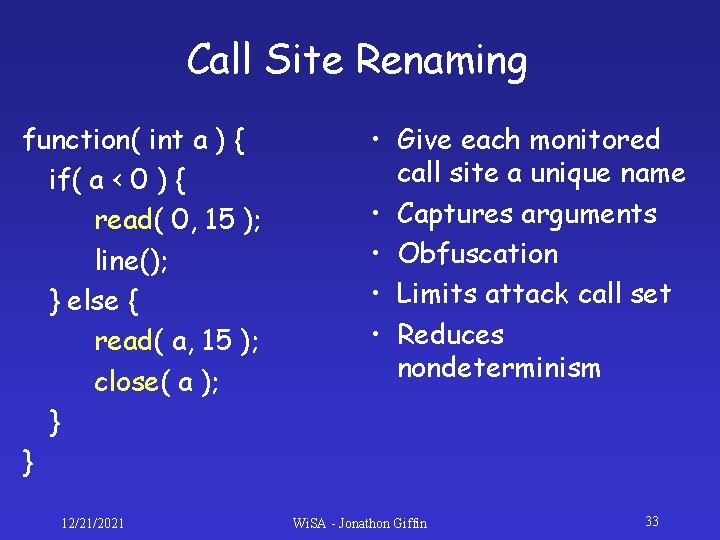 Call Site Renaming

function( int a ) {
if( a < 0 ) {
read( 0, 15 );
line();
} else {
read( a, 15 );
close( a );
}
}

• Give each monitored call site a unique name
• Captures arguments
• Obfuscation
• Limits attack call set
• Reduces nondeterminism

12/21/2021

WiSA - Jonathon Giffin

33